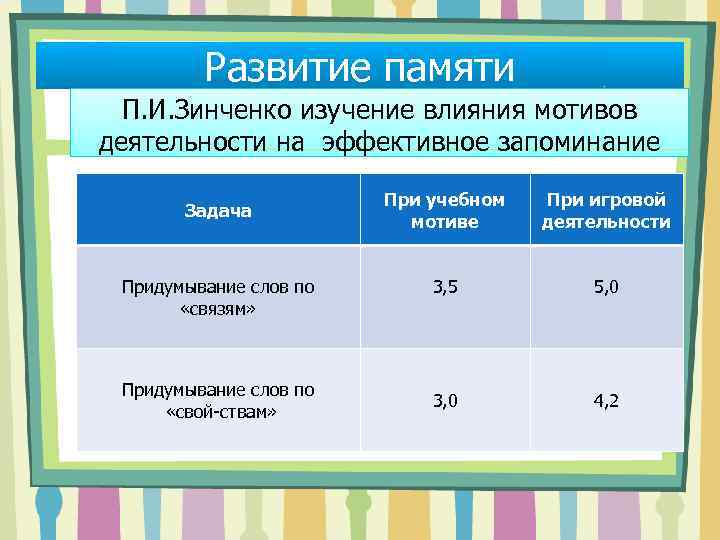 Развитие памяти

П.И.Зинченко изучение влияния мотивов деятельности на эффективное запоминание

| Задача | При учебном мотиве | При игровой деятельности |
|---|---|---|
| Придумывание слов по «связям» | 3,5 | 5,0 |
| Придумывание слов по «свой-ствам» | 3,0 | 4,2 |